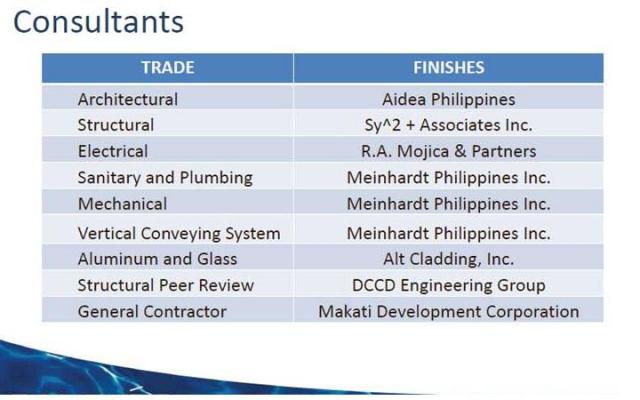 Consultants

| TRADE | FINISHES |
|---|---|
| Architectural | Aidea Philippines |
| Structural | Sy^2 + Associates Inc. |
| Electrical | R.A. Mojica & Partners |
| Sanitary and Plumbing | Meinhardt Philippines Inc. |
| Mechanical | Meinhardt Philippines Inc. |
| Vertical Conveying System | Meinhardt Philippines Inc. |
| Aluminum and Glass | Alt Cladding, Inc. |
| Structural Peer Review | DCCD Engineering Group |
| General Contractor | Makati Development Corporation |